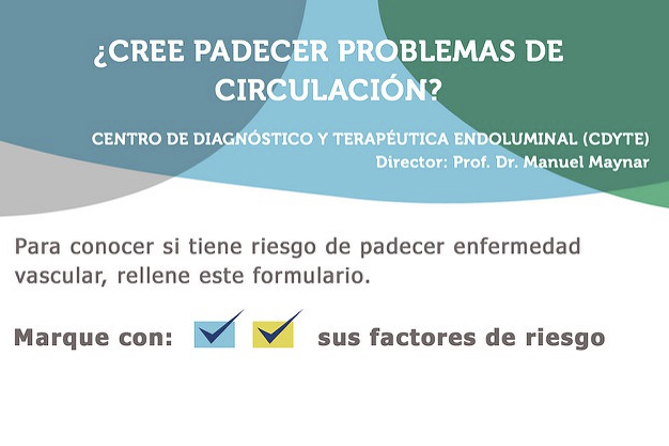 ¿CREE PADECER PROBLEMAS DE CIRCULACIÓN?

CENTRO DE DIAGNÓSTICO Y TERAPÉUTICA ENDOLUMINAL (CDYTE)
Director: Prof. Dr. Manuel Maynar

Para conocer si tiene riesgo de padecer enfermedad vascular, rellene este formulario.

Marque con: sus factores de riesgo